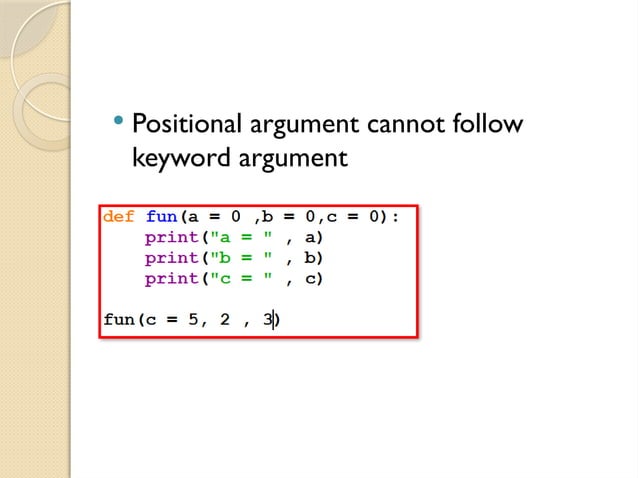 • Positional argument cannot follow keyword argument

def fun(a = 0 ,b = 0,c = 0):
    print("a = " , a)
    print("b = " , b)
    print("c = " , c)

fun(c = 5, 2 , 3)